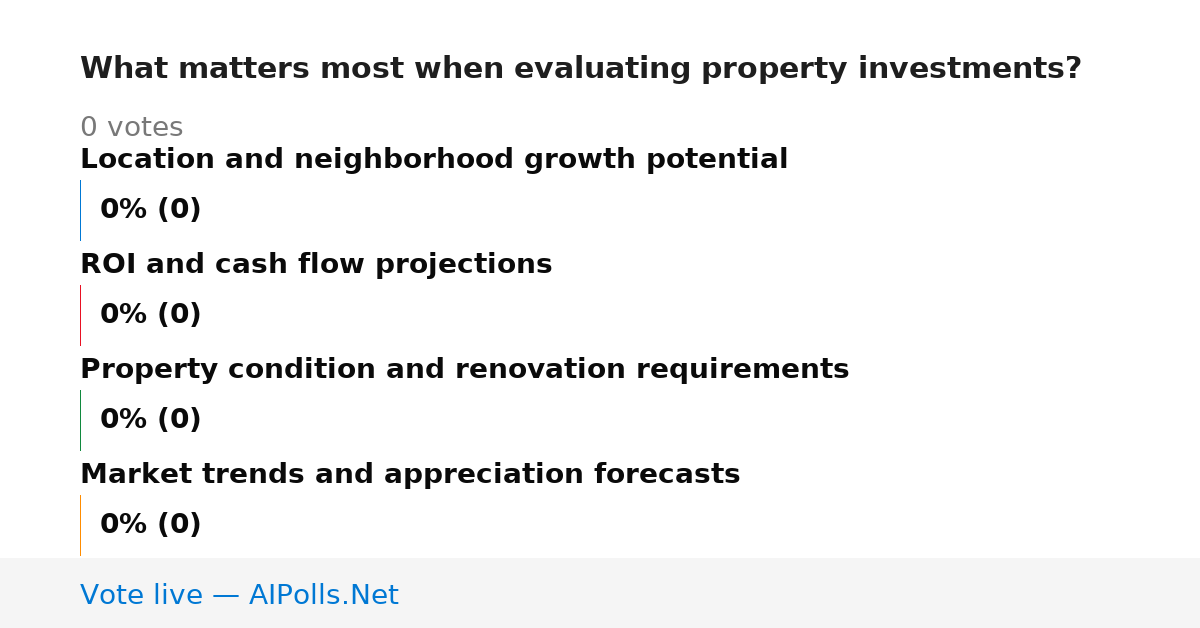 What matters most when evaluating property investments?

0 votes

Location and neighborhood growth potential

0% (0)

ROI and cash flow projections

0% (0)

Property condition and renovation requirements

0% (0)

Market trends and appreciation forecasts

0% (0)

Vote live — AIPolls.Net